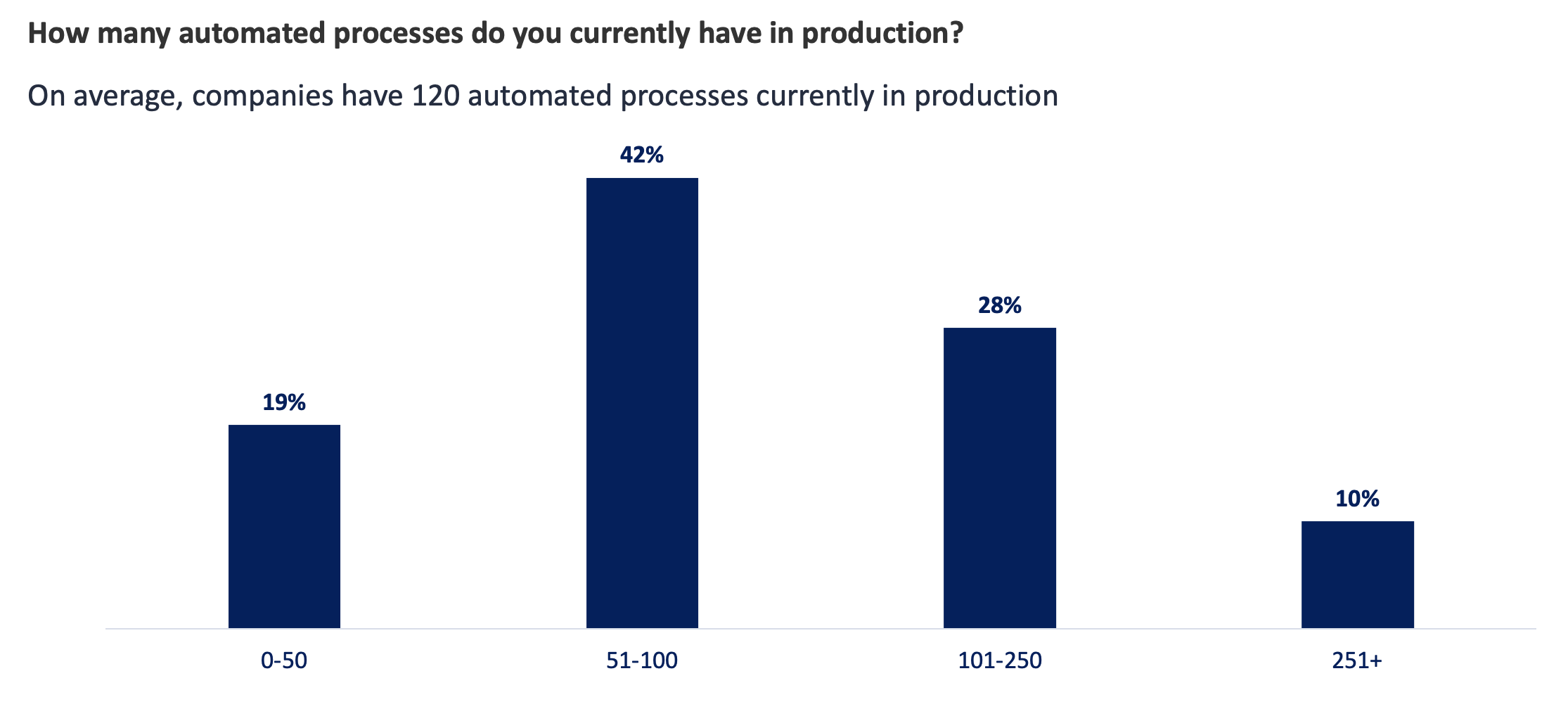 How many automated processes do you currently have in production?

On average, companies have 120 automated processes currently in production

19%

42%

28%

10%

0-50

51-100

101-250

251+